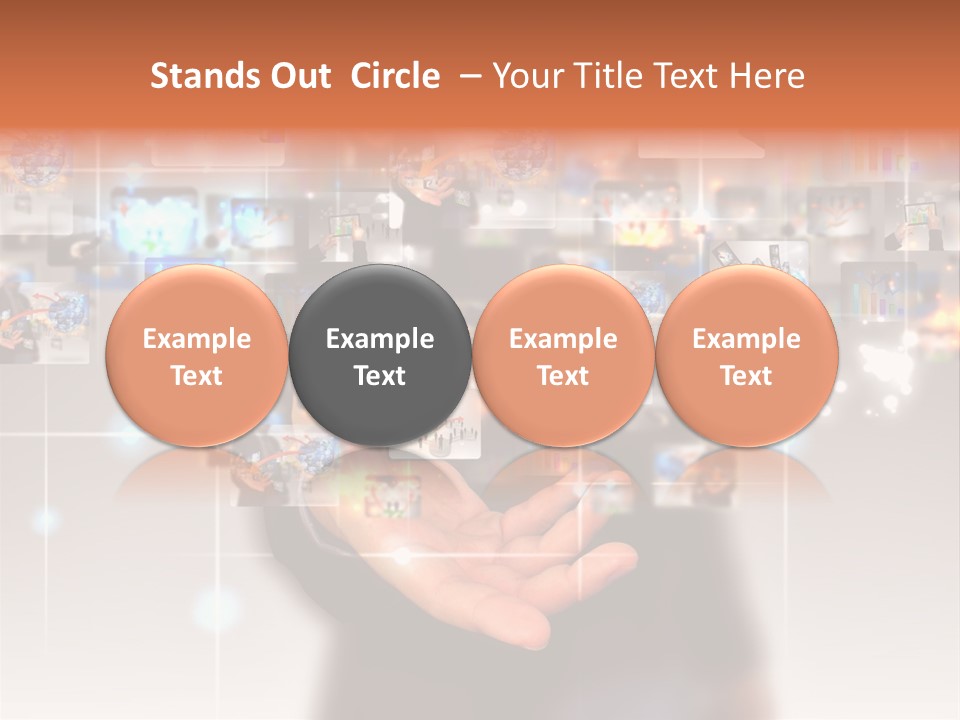 Stands Out Circle – Your Title Text Here

Example Text

Example Text

Example Text

Example Text